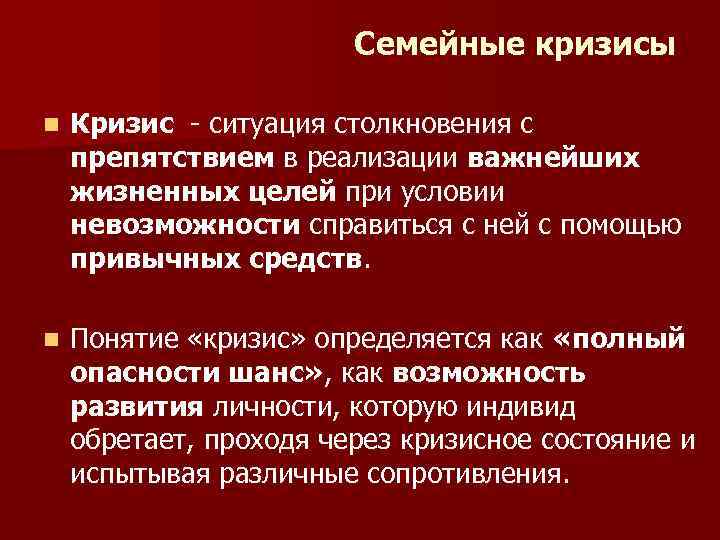 Семейные кризисы

Кризис - ситуация столкновения с препятствием в реализации важнейших жизненных целей при условии невозможности справиться с ней с помощью привычных средств.

Понятие «кризис» определяется как «полный опасности шанс», как возможность развития личности, которую индивид обретает, проходя через кризисное состояние и испытывая различные сопротивления.